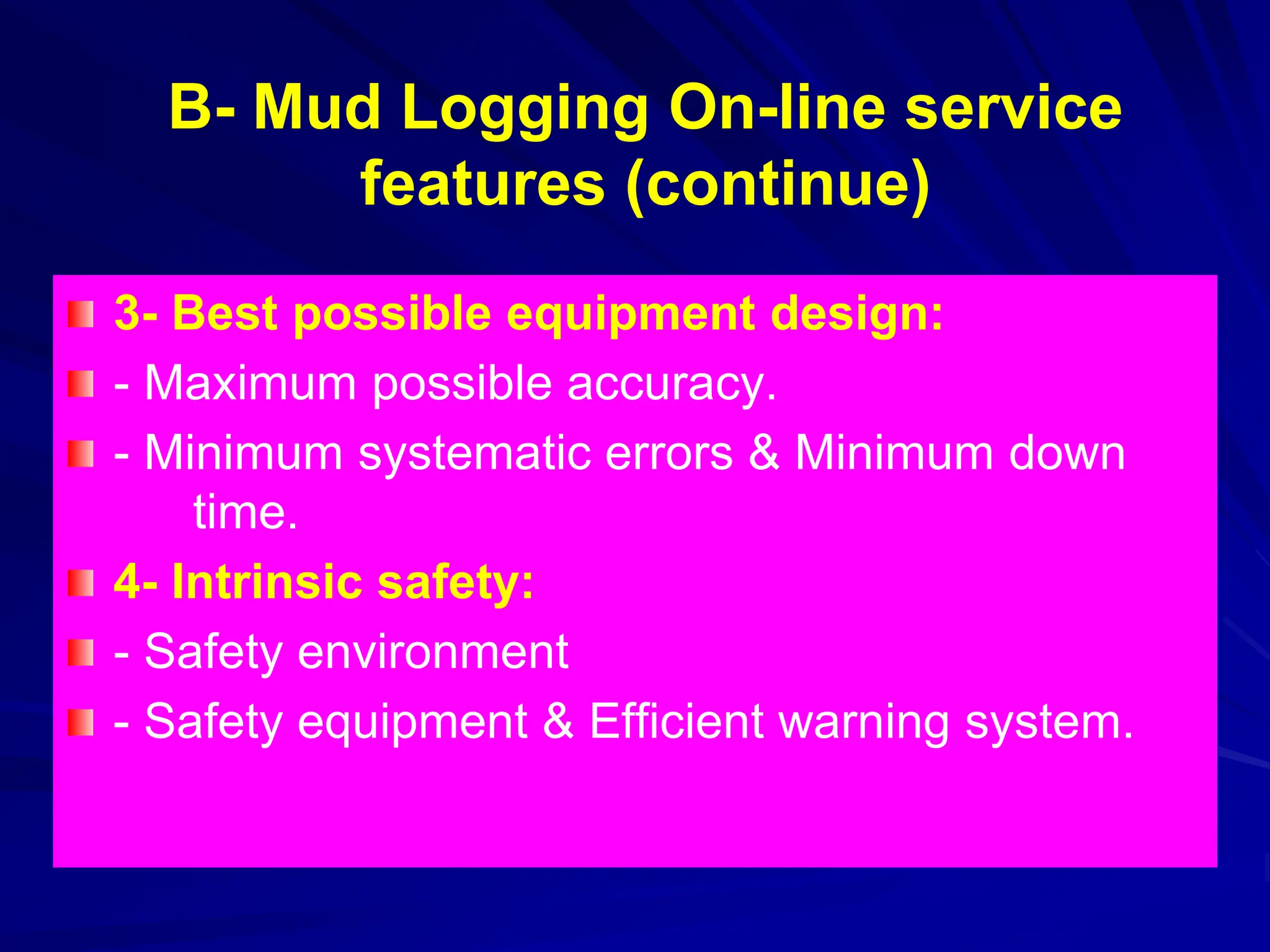 B- Mud Logging On-line service features (continue)

3- Best possible equipment design:

- Maximum possible accuracy.

- Minimum systematic errors & Minimum down time.

4- Intrinsic safety:

- Safety environment

- Safety equipment & Efficient warning system.